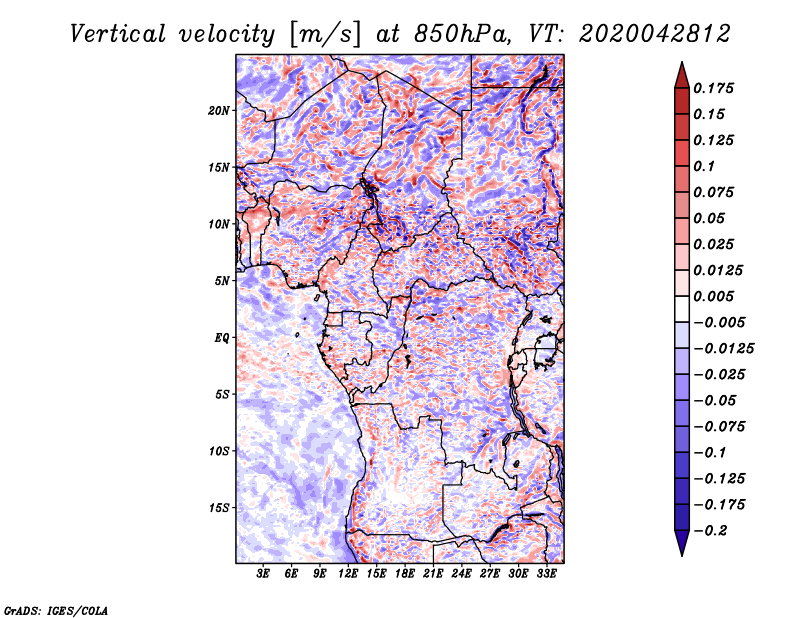 Vertical velocity [m/s] at 850hPa, VT: 2020042812

20N
15N
10N
5N
EQ
5S
10S
15S

3E 6E 9E 12E 15E 18E 21E 24E 27E 30E 33E

0.175
0.15
0.125
0.1
0.075
0.05
0.025
0.0125
0.005
−0.005
−0.0125
−0.025
−0.05
−0.075
−0.1
−0.125
−0.175
−0.2

GrADS: IGES/COLA